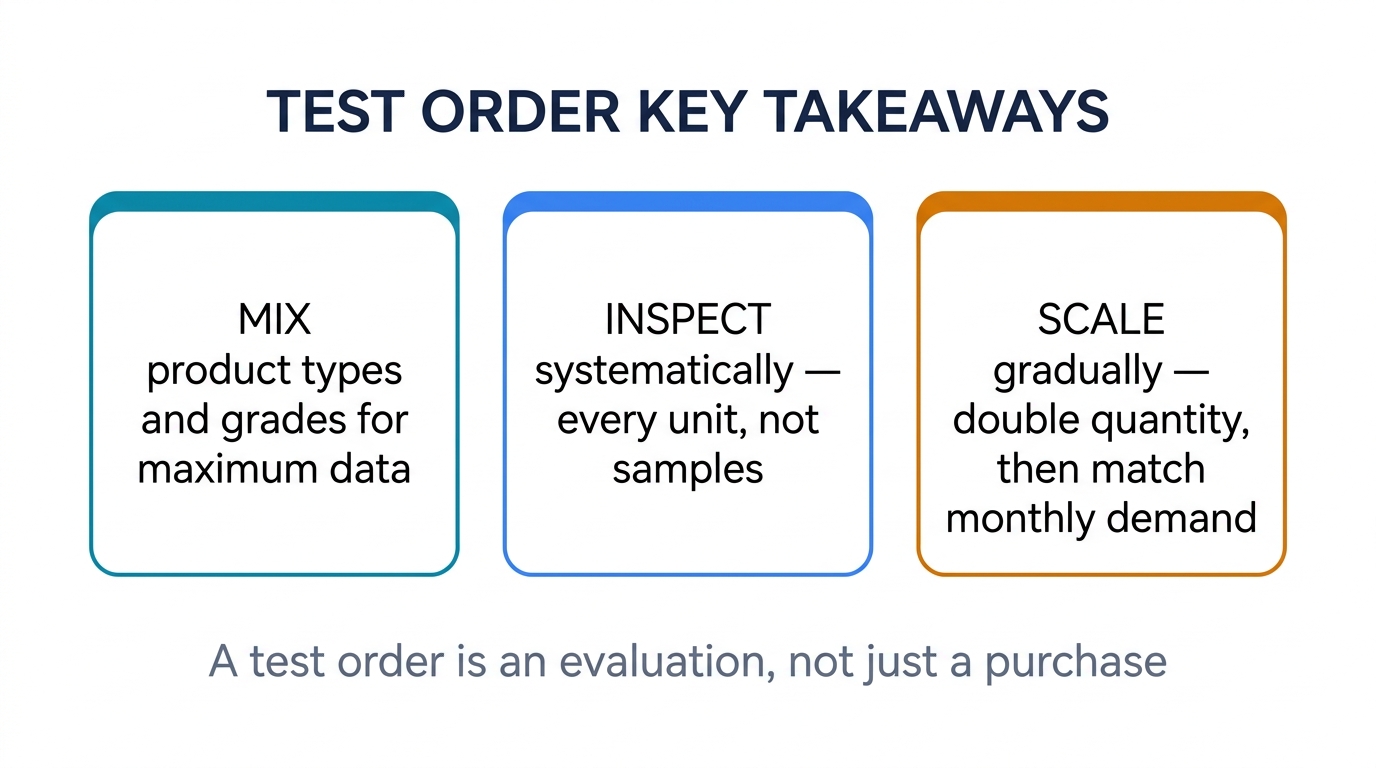 TEST ORDER KEY TAKEAWAYS

MIX
product types and grades for maximum data

INSPECT
systematically — every unit, not samples

SCALE
gradually — double quantity, then match monthly demand

A test order is an evaluation, not just a purchase